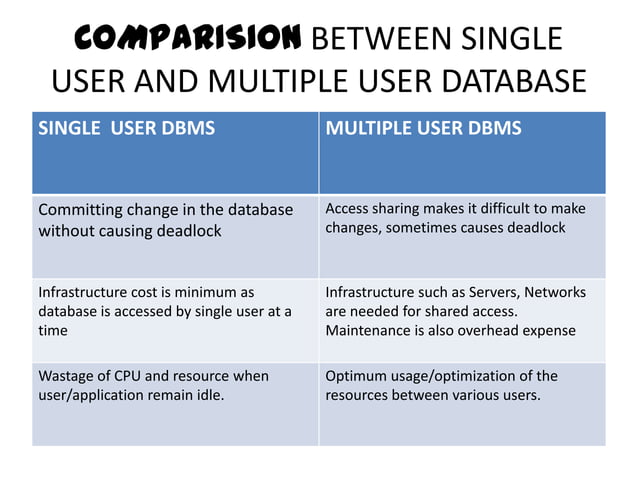 COMPARISION BETWEEN SINGLE USER AND MULTIPLE USER DATABASE

| SINGLE USER DBMS | MULTIPLE USER DBMS |
|---|---|
| Committing change in the database without causing deadlock | Access sharing makes it difficult to make changes, sometimes causes deadlock |
| Infrastructure cost is minimum as database is accessed by single user at a time | Infrastructure such as Servers, Networks are needed for shared access. Maintenance is also overhead expense |
| Wastage of CPU and resource when user/application remain idle. | Optimum usage/optimization of the resources between various users. |